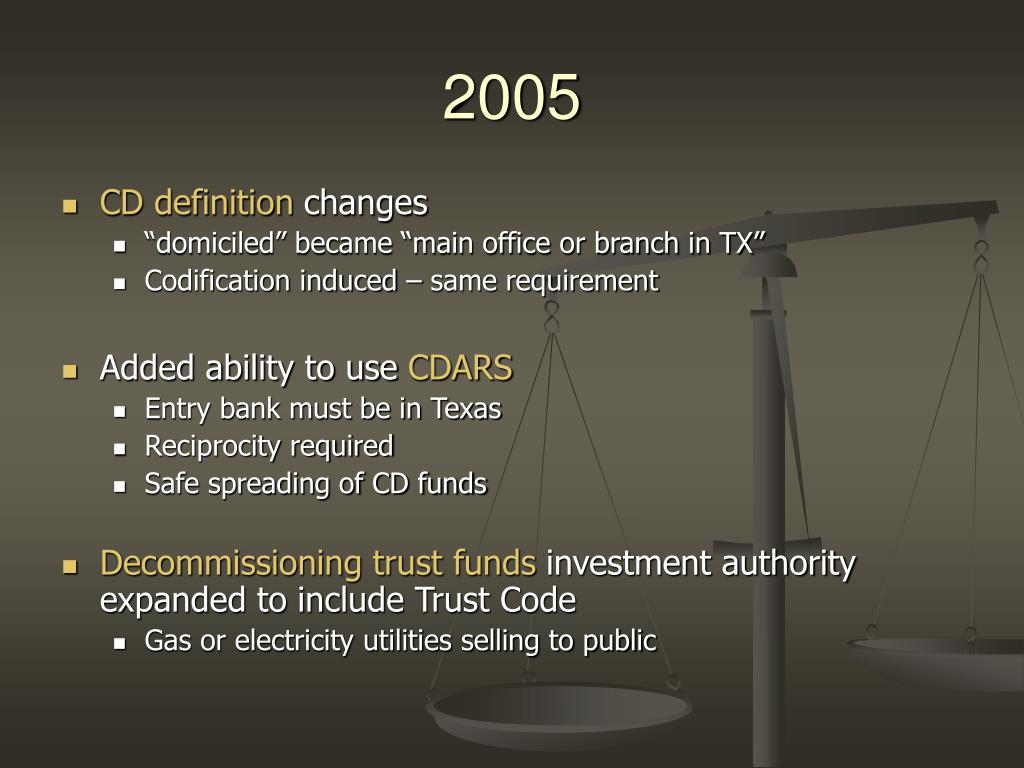 2005

- CD definition changes
  - “domiciled” became “main office or branch in TX”
  - Codification induced – same requirement

- Added ability to use CDARS
  - Entry bank must be in Texas
  - Reciprocity required
  - Safe spreading of CD funds

- Decommissioning trust funds investment authority expanded to include Trust Code
  - Gas or electricity utilities selling to public